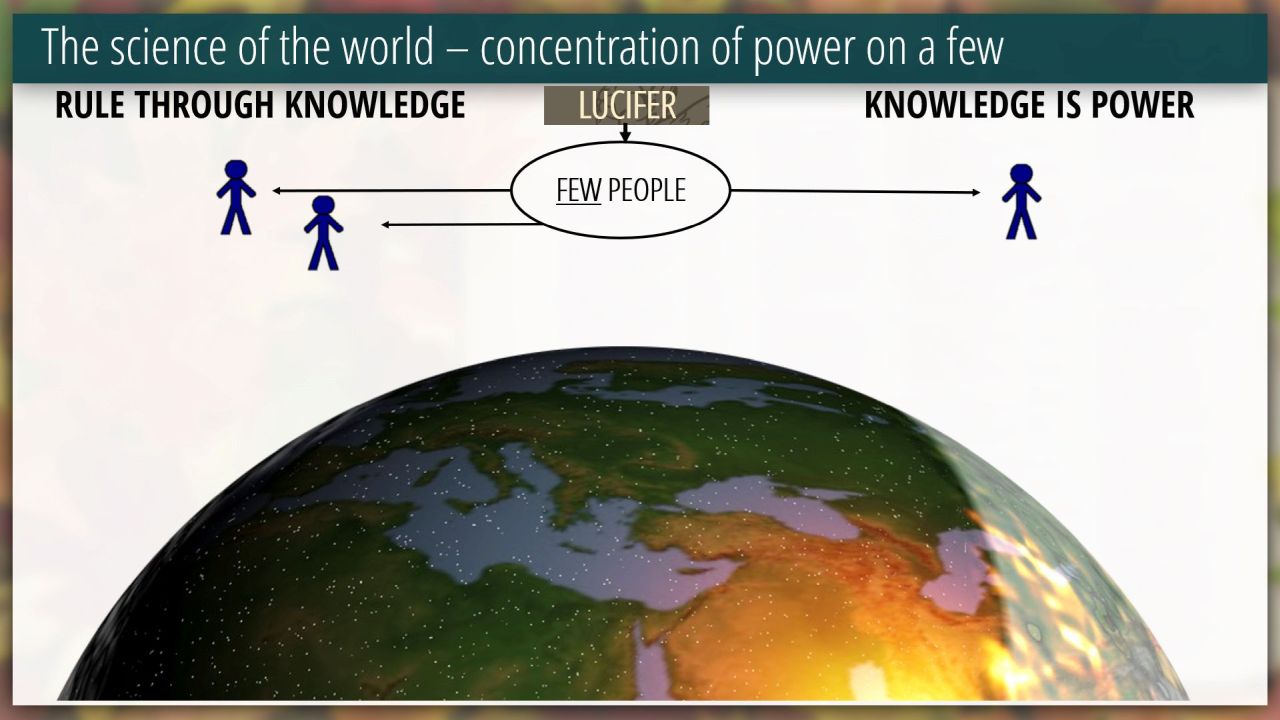 The science of the world – concentration of power on a few

RULE THROUGH KNOWLEDGE

LUCIFER

KNOWLEDGE IS POWER

FEW PEOPLE